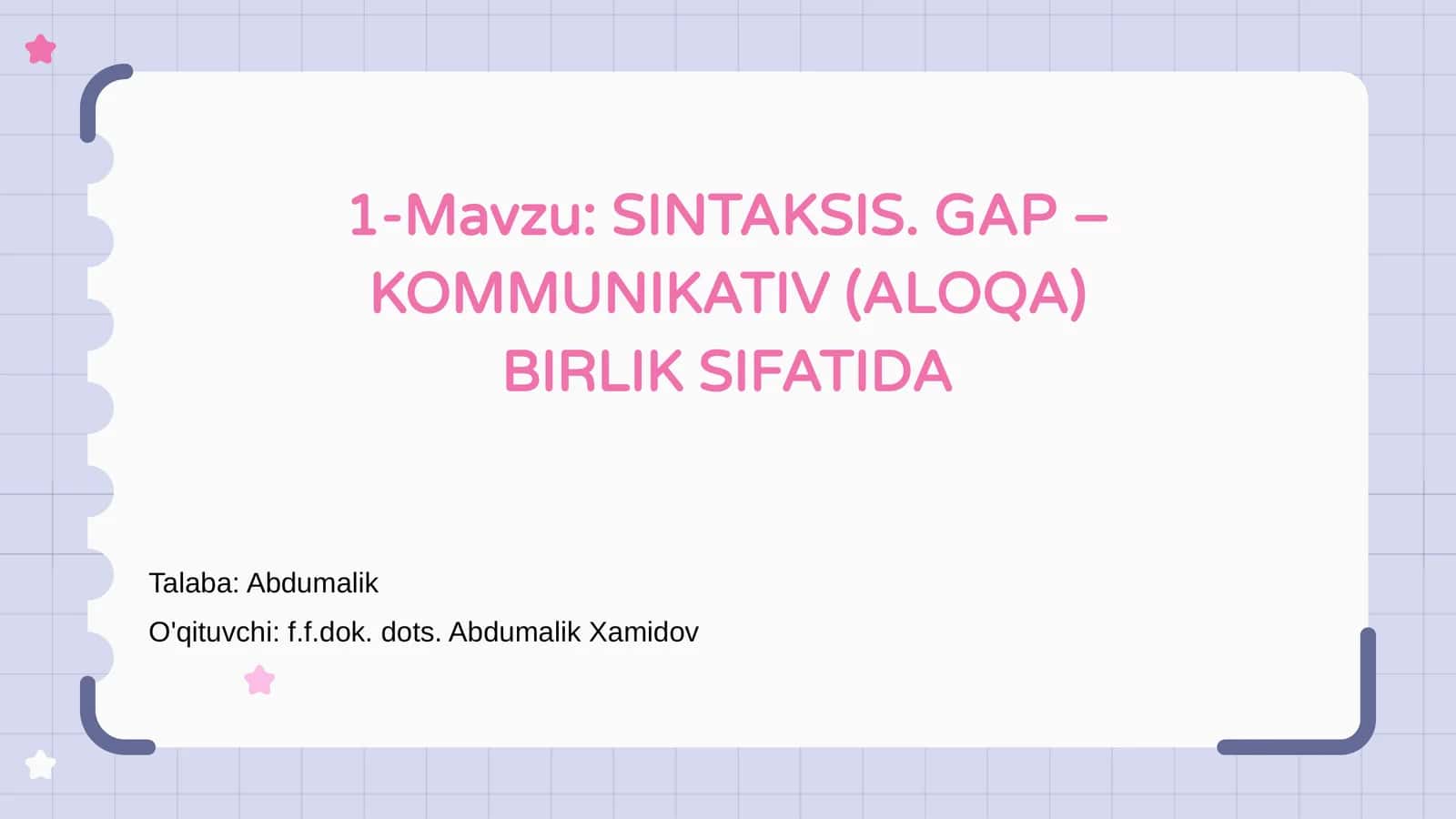 1-Mavzu: SINTAKSIS. GAP – KOMMUNIKATIV (ALOQA) BIRLIK SIFATIDA

Talaba: Abdumalik

O'qituvchi: f.f.dok. dots. Abdumalik Xamidov